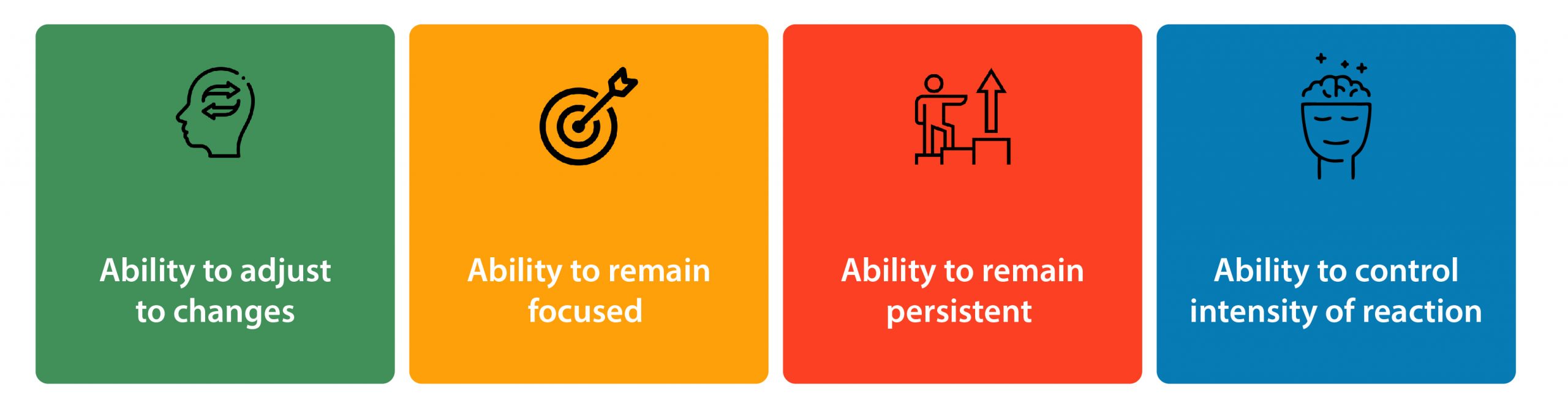 Ability to adjust to changes

Ability to remain focused

Ability to remain persistent

Ability to control intensity of reaction